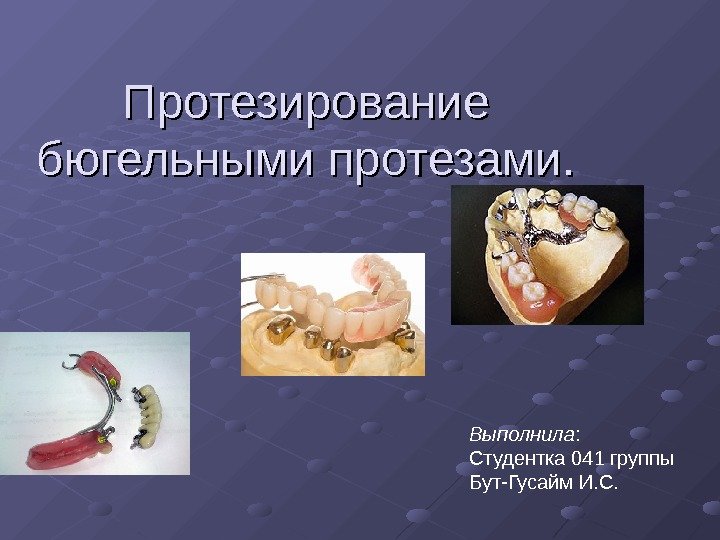 Протезирование бюгельными протезами.

Выполнила:
Студентка 041 группы
Бут-Гусайм И.С.